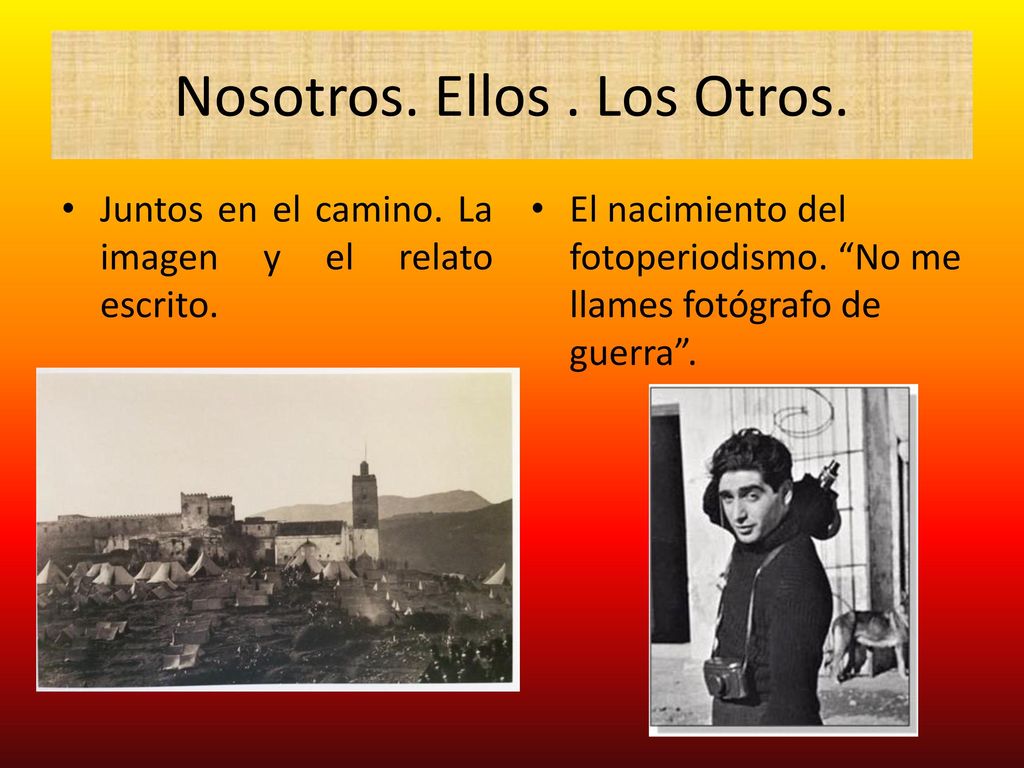 Nosotros. Ellos . Los Otros.

• Juntos en el camino. La imagen y el relato escrito.

• El nacimiento del fotoperiodismo. “No me llames fotógrafo de guerra”.